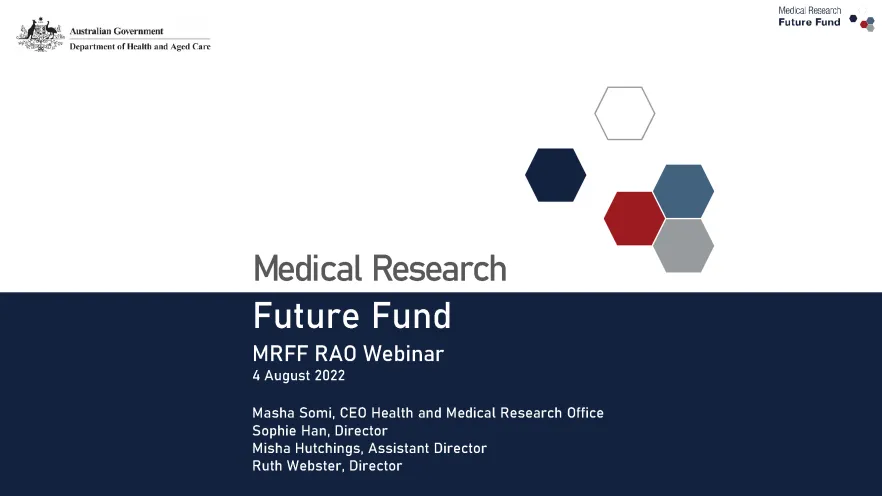 Australian Government
Department of Health and Aged Care

Medical Research
Future Fund

Medical Research
Future Fund

MRFF RAO Webinar
4 August 2022

Masha Somi, CEO Health and Medical Research Office
Sophie Han, Director
Misha Hutchings, Assistant Director
Ruth Webster, Director